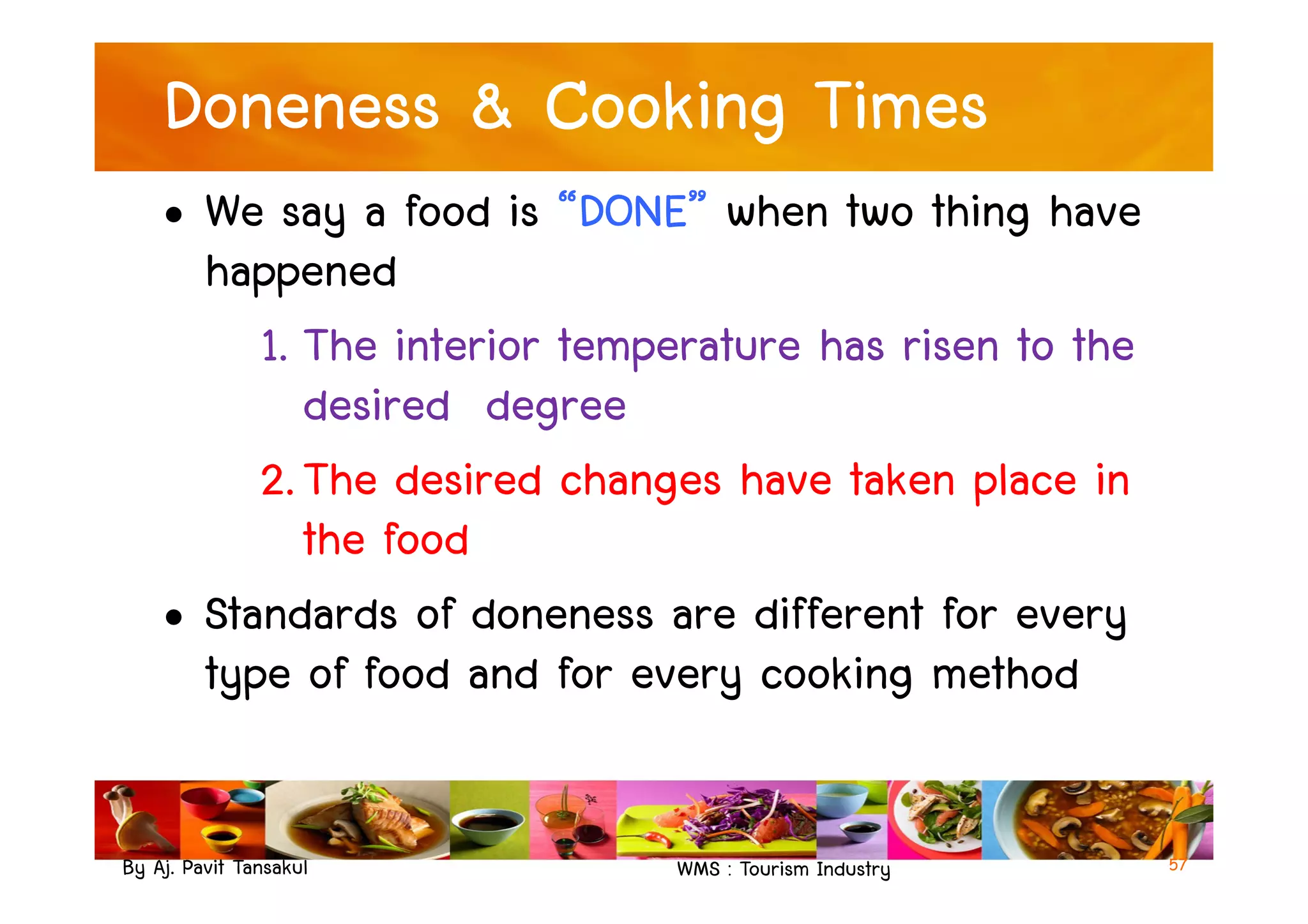 Doneness & Cooking Times

• We say a food is "DONE" when two thing have happened

1. The interior temperature has risen to the desired degree

2. The desired changes have taken place in the food

• Standards of doneness are different for every type of food and for every cooking method

By Aj. Pavit Tansakul

WMS : Tourism Industry

57